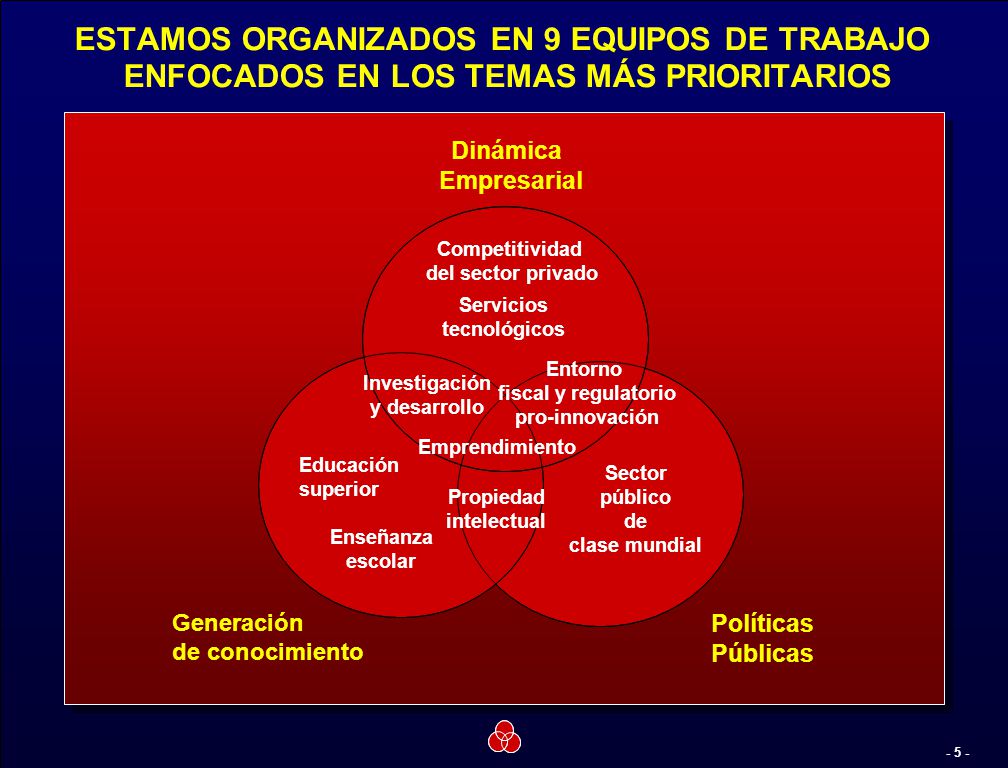 ESTAMOS ORGANIZADOS EN 9 EQUIPOS DE TRABAJO ENFOCADOS EN LOS TEMAS MÁS PRIORITARIOS

Dinámica Empresarial

Competitividad del sector privado

Servicios tecnológicos

Investigación y desarrollo

Entorno fiscal y regulatorio pro-innovación

Emprendimiento

Educación superior

Propiedad intelectual

Sector público de clase mundial

Enseñanza escolar

Generación de conocimiento

Políticas Públicas

- 5 -